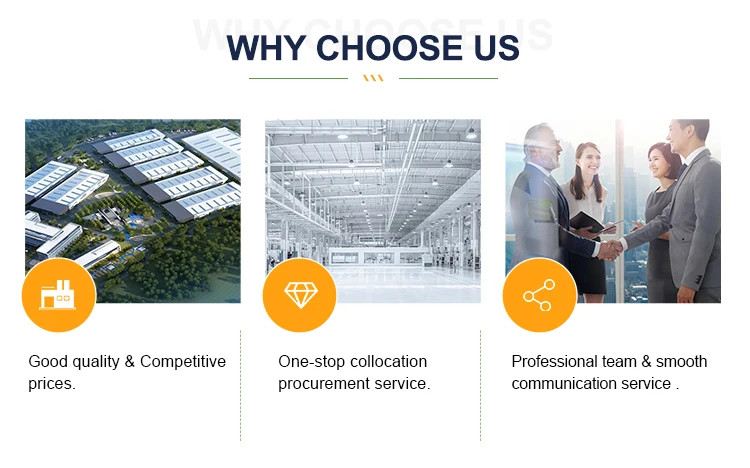 WHY CHOOSE US

WHY CHOOSE US

Good quality & Competitive prices.

One-stop collocation procurement service.

Professional team & smooth communication service .